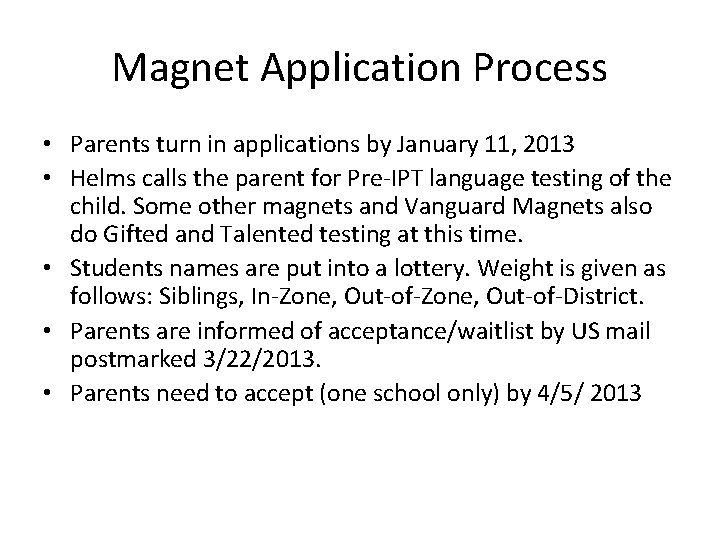 Magnet Application Process

• Parents turn in applications by January 11, 2013
• Helms calls the parent for Pre-IPT language testing of the child. Some other magnets and Vanguard Magnets also do Gifted and Talented testing at this time.
• Students names are put into a lottery. Weight is given as follows: Siblings, In-Zone, Out-of-Zone, Out-of-District.
• Parents are informed of acceptance/waitlist by US mail postmarked 3/22/2013.
• Parents need to accept (one school only) by 4/5/ 2013